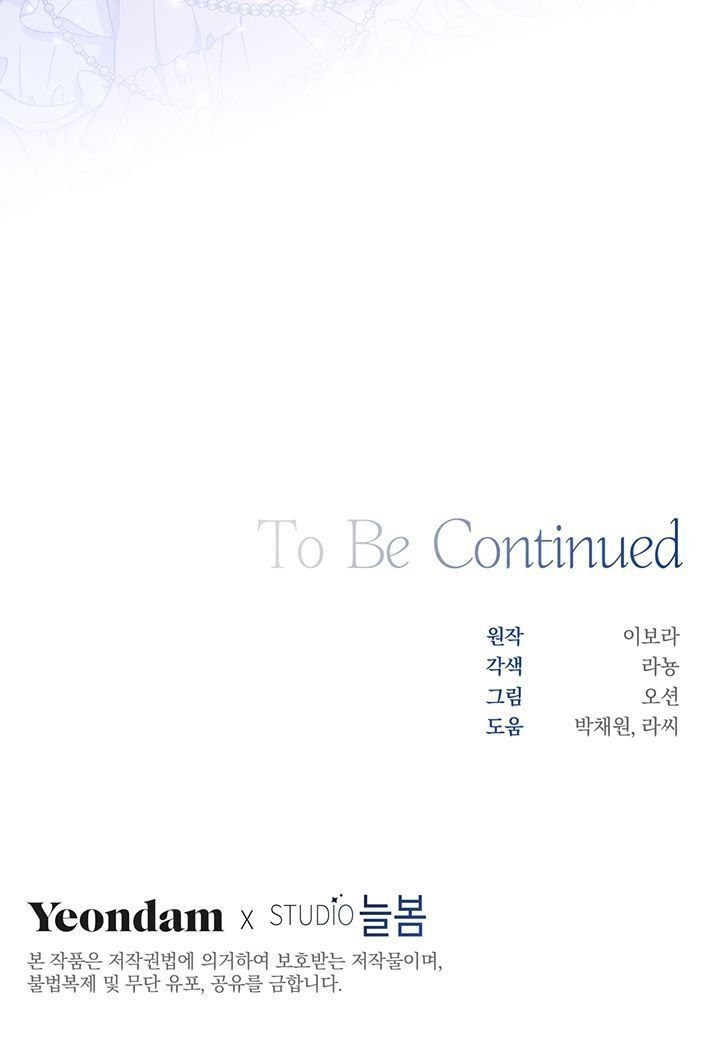 To Be Continued

원작 이보라
각색 라농
그림 오션
도움 박채원, 라씨

Yeondam x STUDIO 늘봄

본 작품은 저작권법에 의거하여 보호받는 저작물이며, 불법복제 및 무단 유포, 공유를 금합니다.